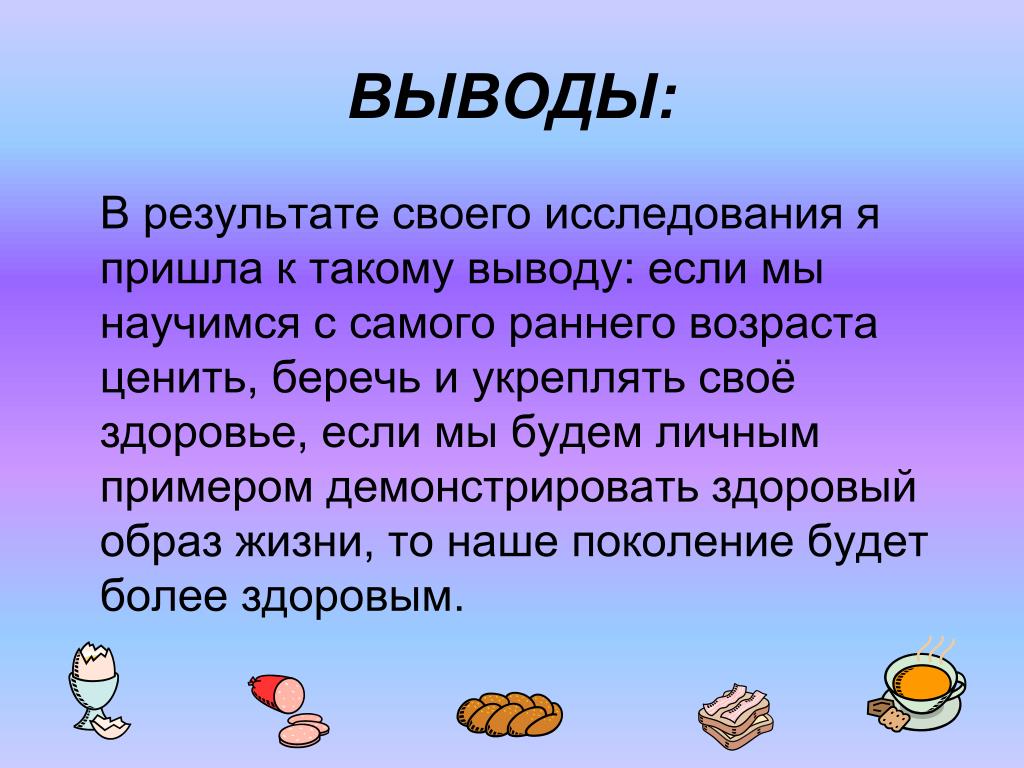 ВЫВОДЫ:

В результате своего исследования я пришла к такому выводу: если мы научимся с самого раннего возраста ценить, беречь и укреплять своё здоровье, если мы будем личным примером демонстрировать здоровый образ жизни, то наше поколение будет более здоровым.